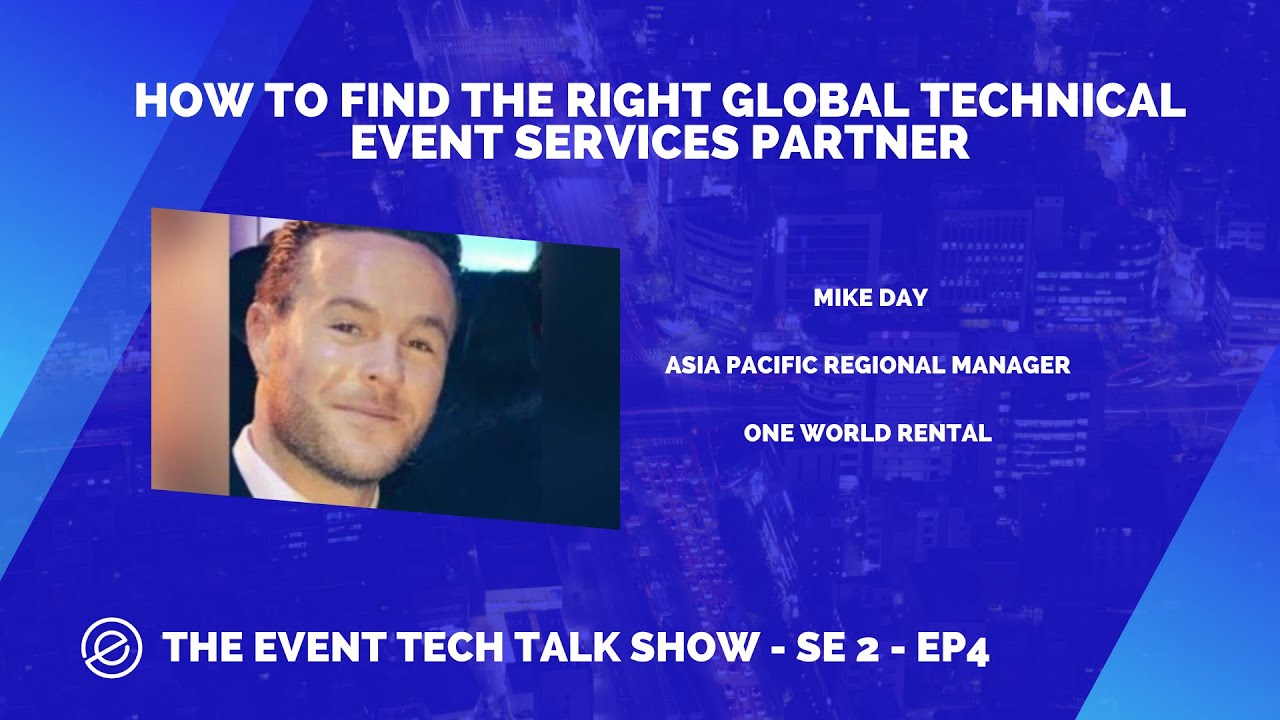 HOW TO FIND THE RIGHT GLOBAL TECHNICAL EVENT SERVICES PARTNER

MIKE DAY

ASIA PACIFIC REGIONAL MANAGER

ONE WORLD RENTAL

THE EVENT TECH TALK SHOW - SE 2 - EP4